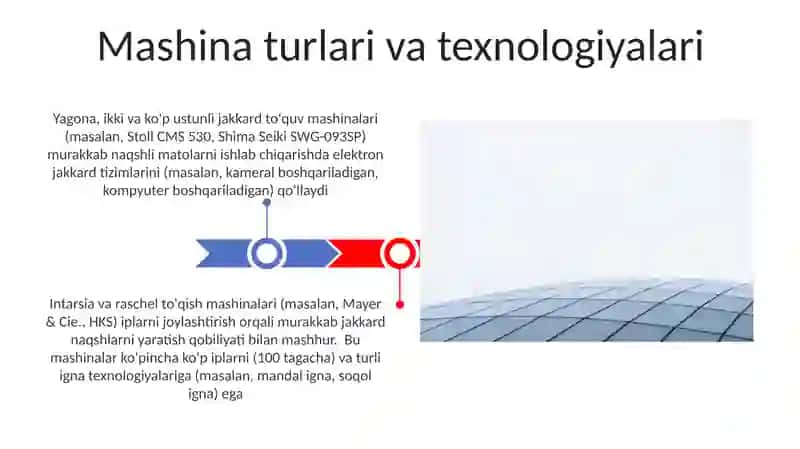 Mashina turlari va texnologiyalari

Yagona, ikki va ko'p ustunli jakkard to'quv mashinalari (masalan, Stoll CMS 530, Shima Seiki SWG-093SP) murakkab naqshli matolarni ishlab chiqarishda elektron jakkard tizimlarini (masalan, kameral boshqariladigan, kompyuter boshqariladigan) qo'llaydi

Intarsia va raschel to'qish mashinalari (masalan, Mayer & Cie., HKS) iplarni joylashtirish orqali murakkab jakkard naqshlarni yaratish qobiliyati bilan mashhur. Bu mashinalar ko'pincha ko'p iplarni (100 tagacha) va turli igna texnologiyalariga (masalan, mandal igna, soqol igna) ega